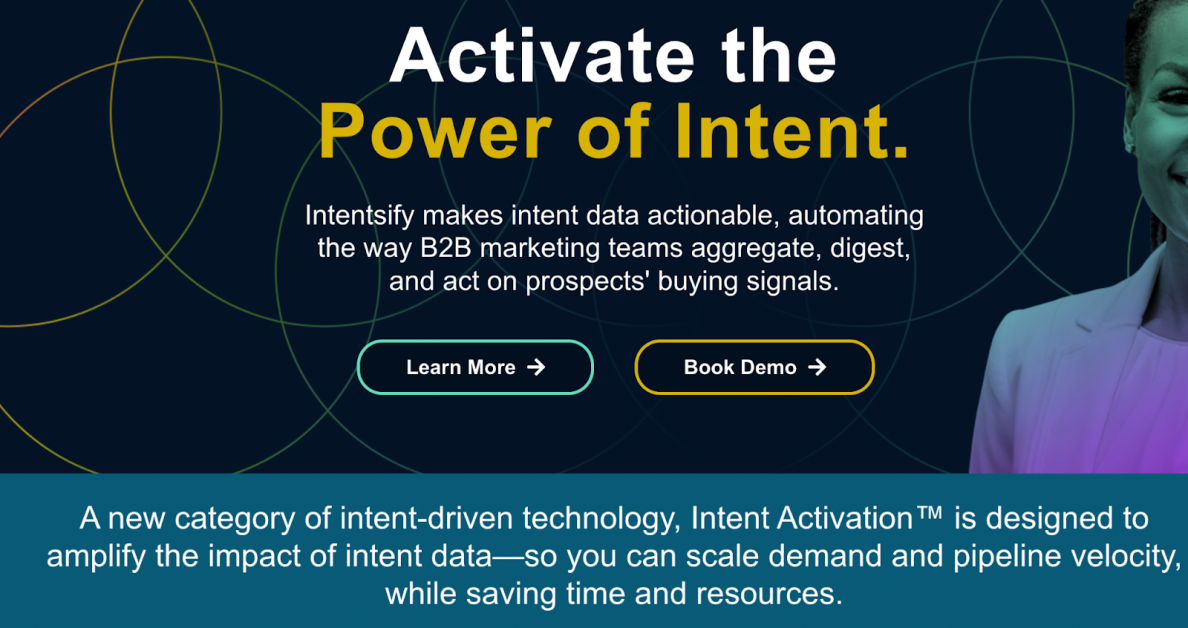 Activate the
Power of Intent.

Intentsify makes intent data actionable, automating the way B2B marketing teams aggregate, digest, and act on prospects' buying signals.

Learn More →

Book Demo →

A new category of intent-driven technology, Intent Activation™ is designed to amplify the impact of intent data—so you can scale demand and pipeline velocity, while saving time and resources.